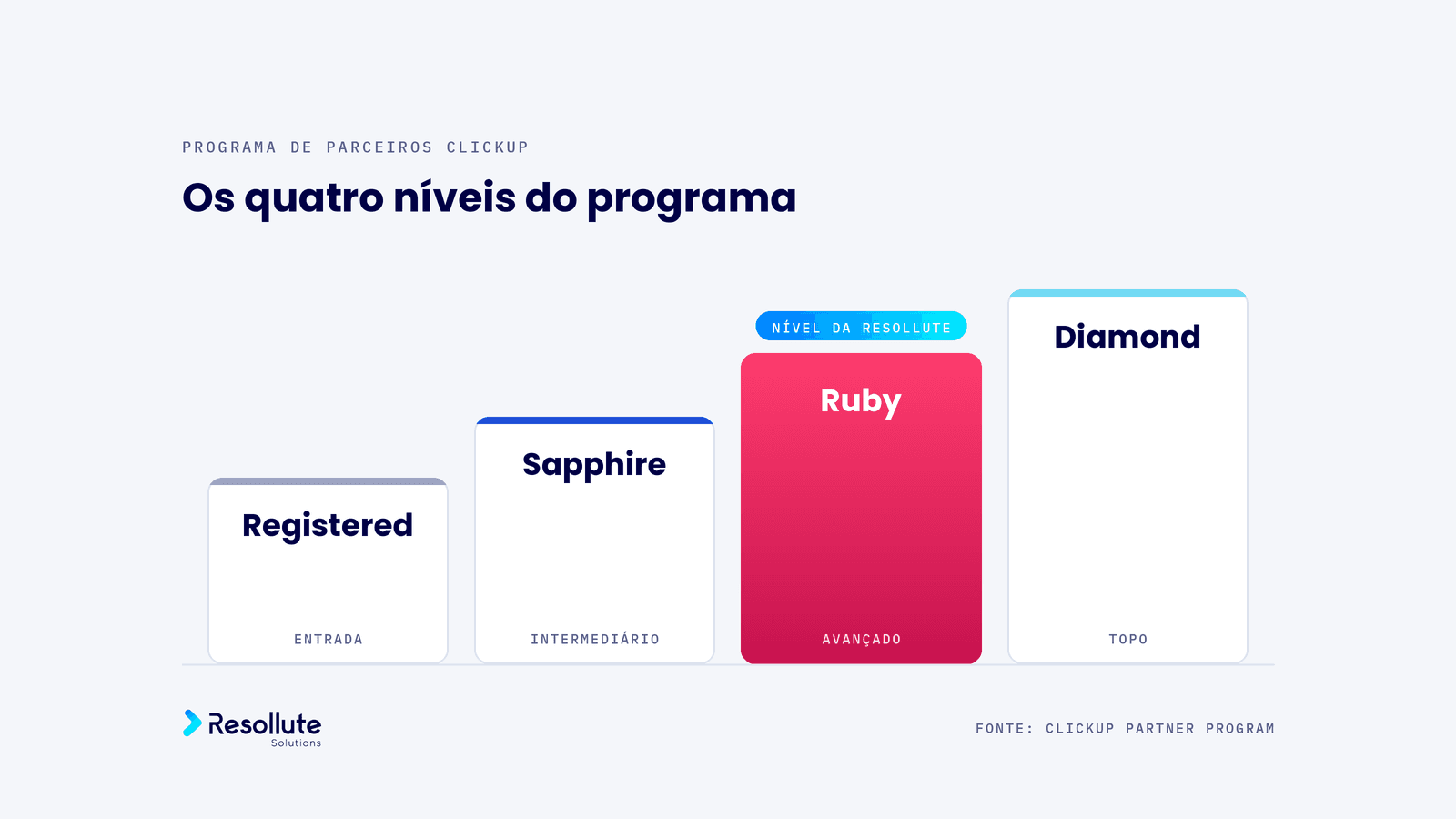 PROGRAMA DE PARCEIROS CLICKUP

Os quatro níveis do programa

Registered

ENTRADA

Sapphire

INTERMEDIÁRIO

NÍVEL DA RESOLLUTE

Ruby

AVANÇADO

Diamond

TOPO

Resollute
Solutions

FONTE: CLICKUP PARTNER PROGRAM